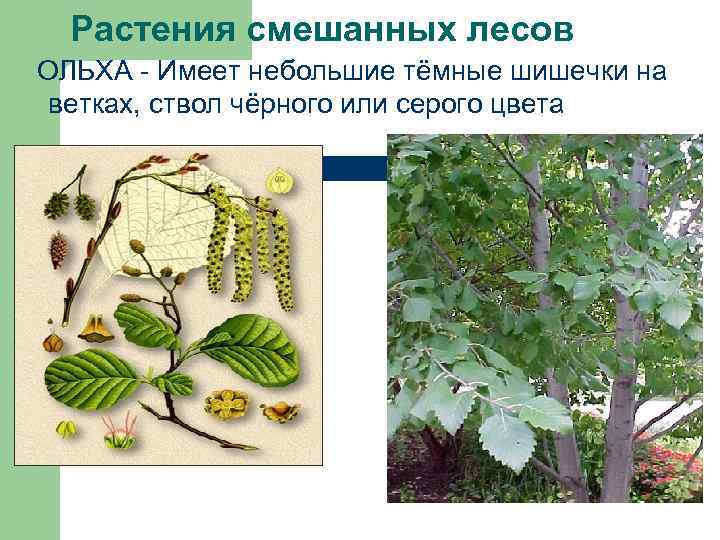 Растения смешанных лесов

ОЛЬХА - Имеет небольшие тёмные шишечки на ветках, ствол чёрного или серого цвета